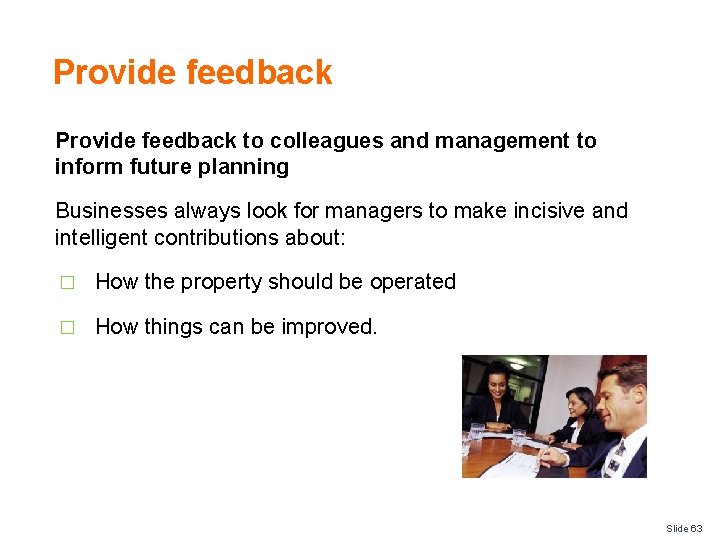 Provide feedback

Provide feedback to colleagues and management to inform future planning

Businesses always look for managers to make incisive and intelligent contributions about:

□ How the property should be operated

□ How things can be improved.

Slide 63